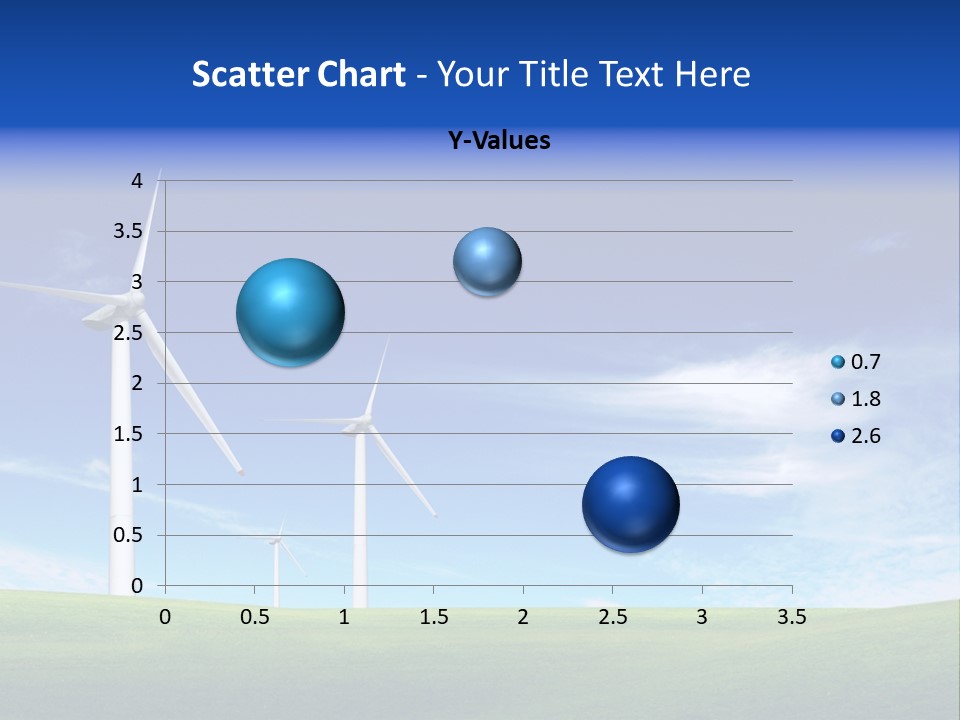 Scatter Chart - Your Title Text Here

Y-Values

4
3.5
3
2.5
2
1.5
1
0.5
0

0 0.5 1 1.5 2 2.5 3 3.5

0.7
1.8
2.6